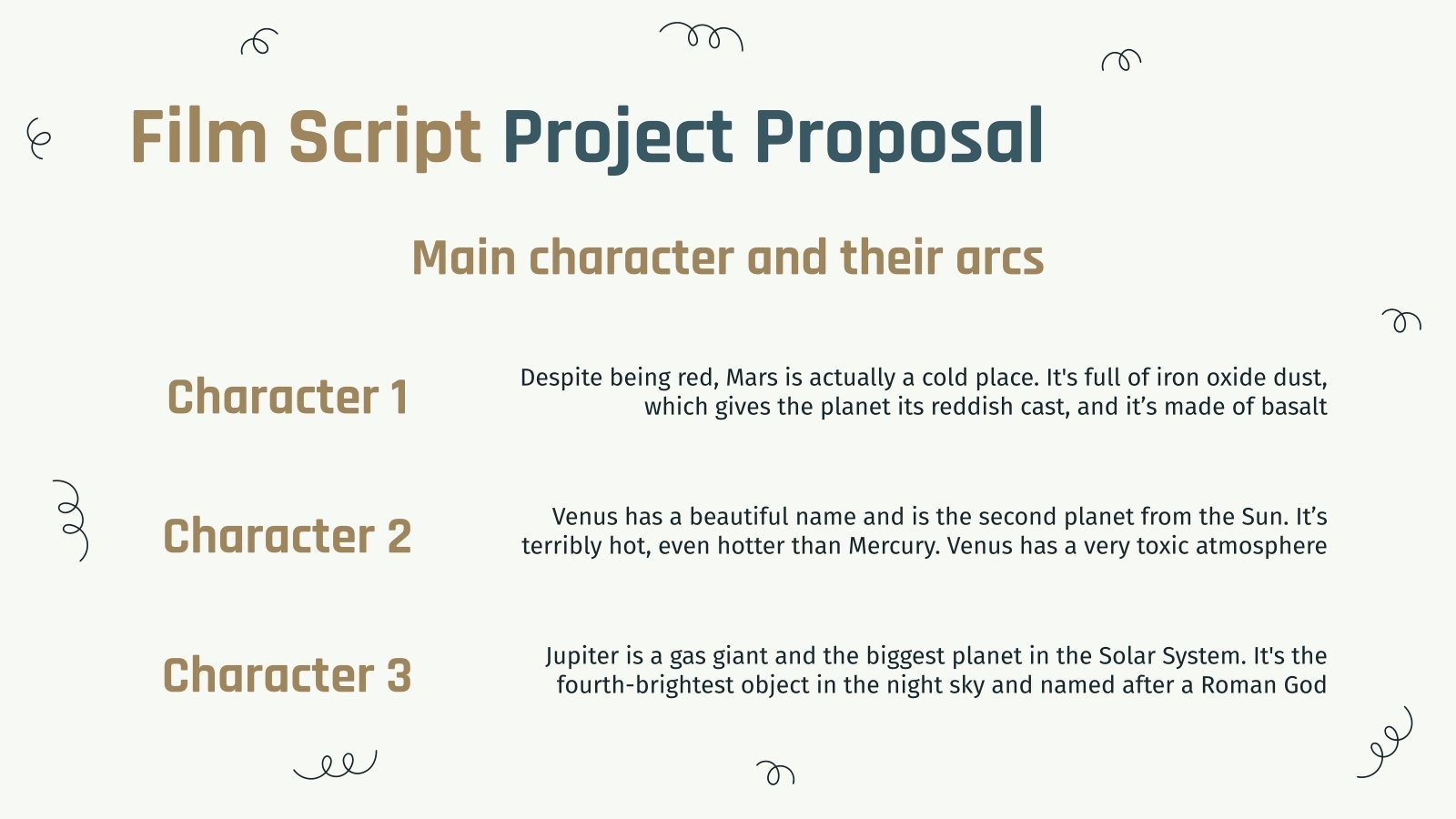 Film Script Project Proposal

Main character and their arcs

Character 1

Despite being red, Mars is actually a cold place. It's full of iron oxide dust, which gives the planet its reddish cast, and it’s made of basalt

Character 2

Venus has a beautiful name and is the second planet from the Sun. It’s terribly hot, even hotter than Mercury. Venus has a very toxic atmosphere

Character 3

Jupiter is a gas giant and the biggest planet in the Solar System. It's the fourth-brightest object in the night sky and named after a Roman God